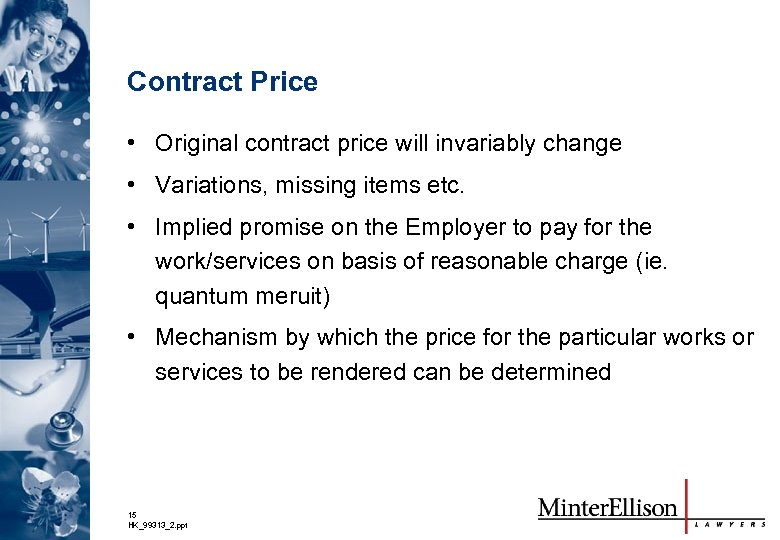 Contract Price

• Original contract price will invariably change

• Variations, missing items etc.

• Implied promise on the Employer to pay for the work/services on basis of reasonable charge (ie. quantum meruit)

• Mechanism by which the price for the particular works or services to be rendered can be determined

15
HK_99313_2.ppt

MinterEllison
LAWYERS